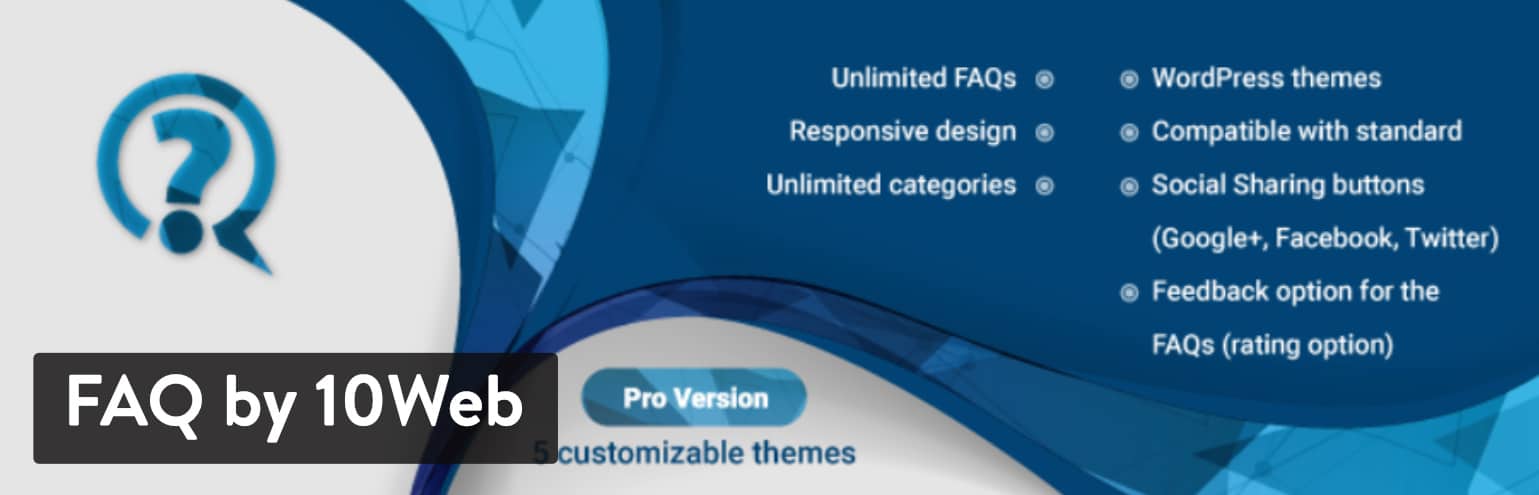 Unlimited FAQs
Responsive design
Unlimited categories

WordPress themes
Compatible with standard
Social Sharing buttons (Google+, Facebook, Twitter)
Feedback option for the FAQs (rating option)

FAQ by 10Web

Pro Version

5 customizable themes